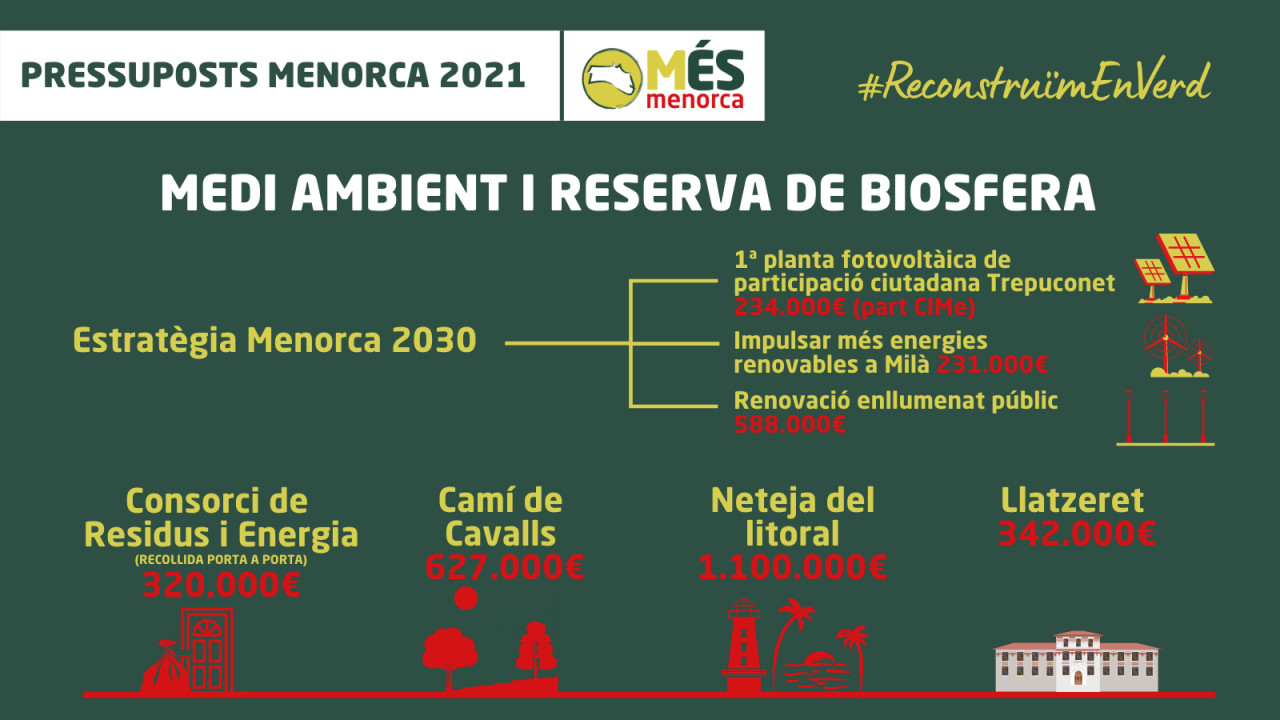 PRESSUPOSTS MENORCA 2021

MÉS menorca

#ReconstruïmEnVerd

MEDI AMBIENT I RESERVA DE BIOSFERA

Estratègia Menorca 2030

1ª planta fotovoltàica de participació ciutadana Trepuconet 234.000€ (part CIMe)

Impulsar més energies renovables a Milà 231.000€

Renovació enllumenat públic 588.000€

Consorci de Residus i Energia
(RECOLLIDA PORTA A PORTA)
320.000€

Camí de Cavalls
627.000€

Neteja del litoral
1.100.000€

Llatzeret
342.000€